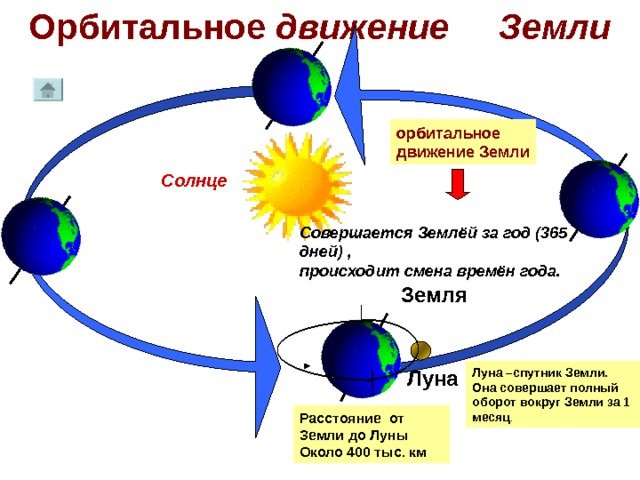 Орбитальное движение Земли

орбитальное движение Земли

Солнце

Совершается Землёй за год (365 дней) ,
происходит смена времён года.

Земля

Луна

Луна –спутник Земли. Она совершает полный оборот вокруг Земли за 1 месяц.

Расстояние от Земли до Луны Около 400 тыс. км